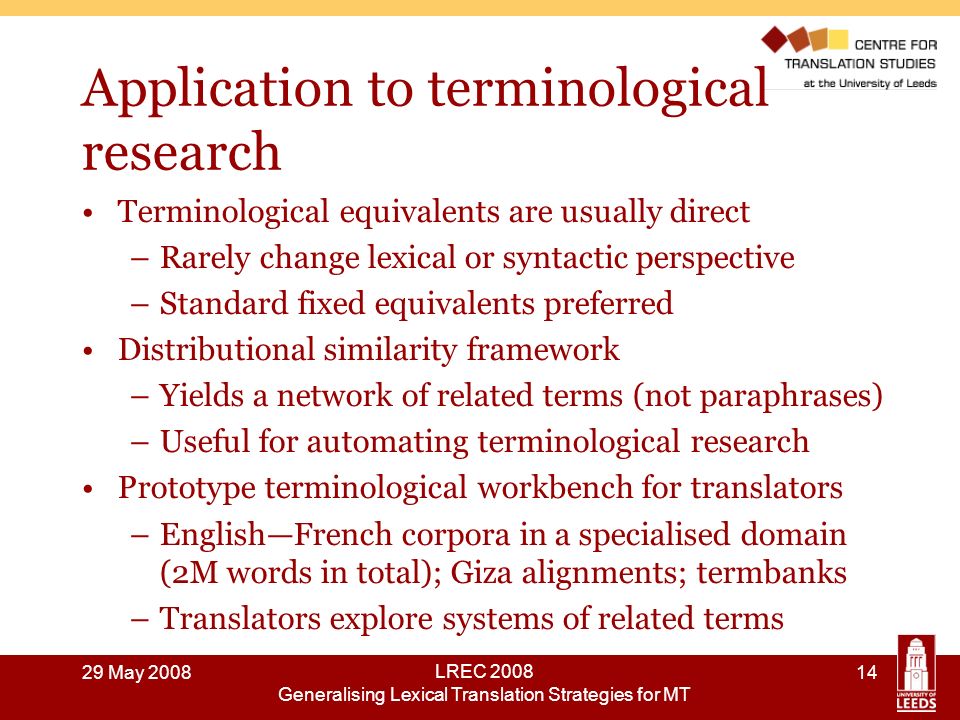 CENTRE FOR TRANSLATION STUDIES at the University of Leeds

Application to terminological research

• Terminological equivalents are usually direct
– Rarely change lexical or syntactic perspective
– Standard fixed equivalents preferred
• Distributional similarity framework
– Yields a network of related terms (not paraphrases)
– Useful for automating terminological research
• Prototype terminological workbench for translators
– English—French corpora in a specialised domain (2M words in total); Giza alignments; termbanks
– Translators explore systems of related terms

29 May 2008

LREC 2008
Generalising Lexical Translation Strategies for MT

14

UNIVERSITY OF LEEDS